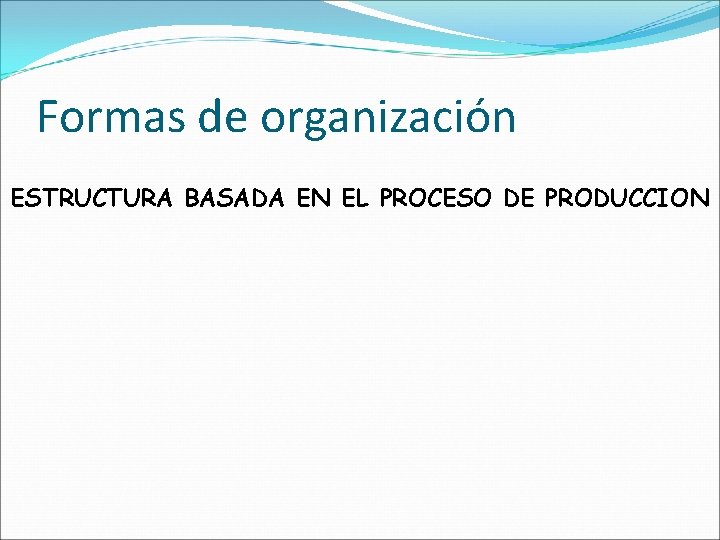 Formas de organización

ESTRUCTURA BASADA EN EL PROCESO DE PRODUCCION